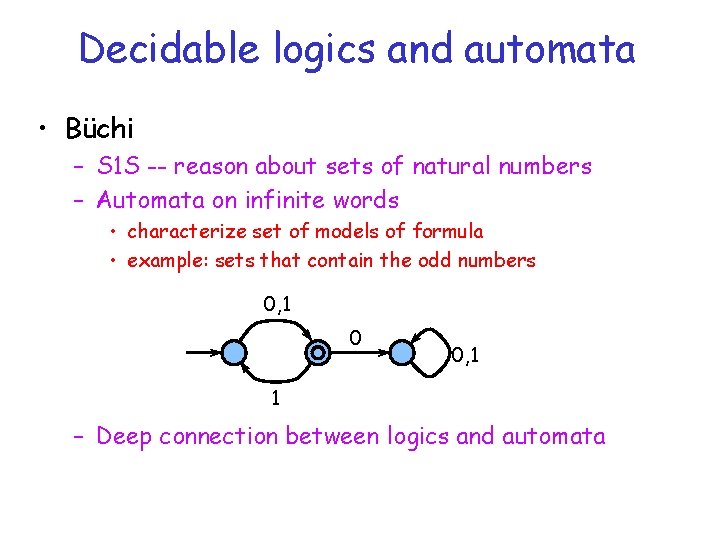 Decidable logics and automata

• Büchi
– S1S -- reason about sets of natural numbers
– Automata on infinite words
• characterize set of models of formula
• example: sets that contain the odd numbers

0,1
0
0,1
1

– Deep connection between logics and automata